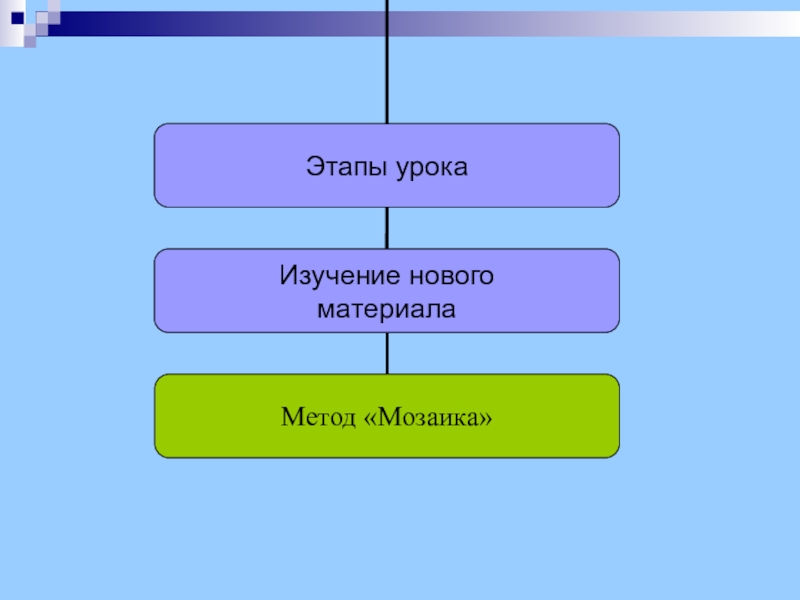 Этапы урока

Изучение нового материала

Метод «Мозаика»